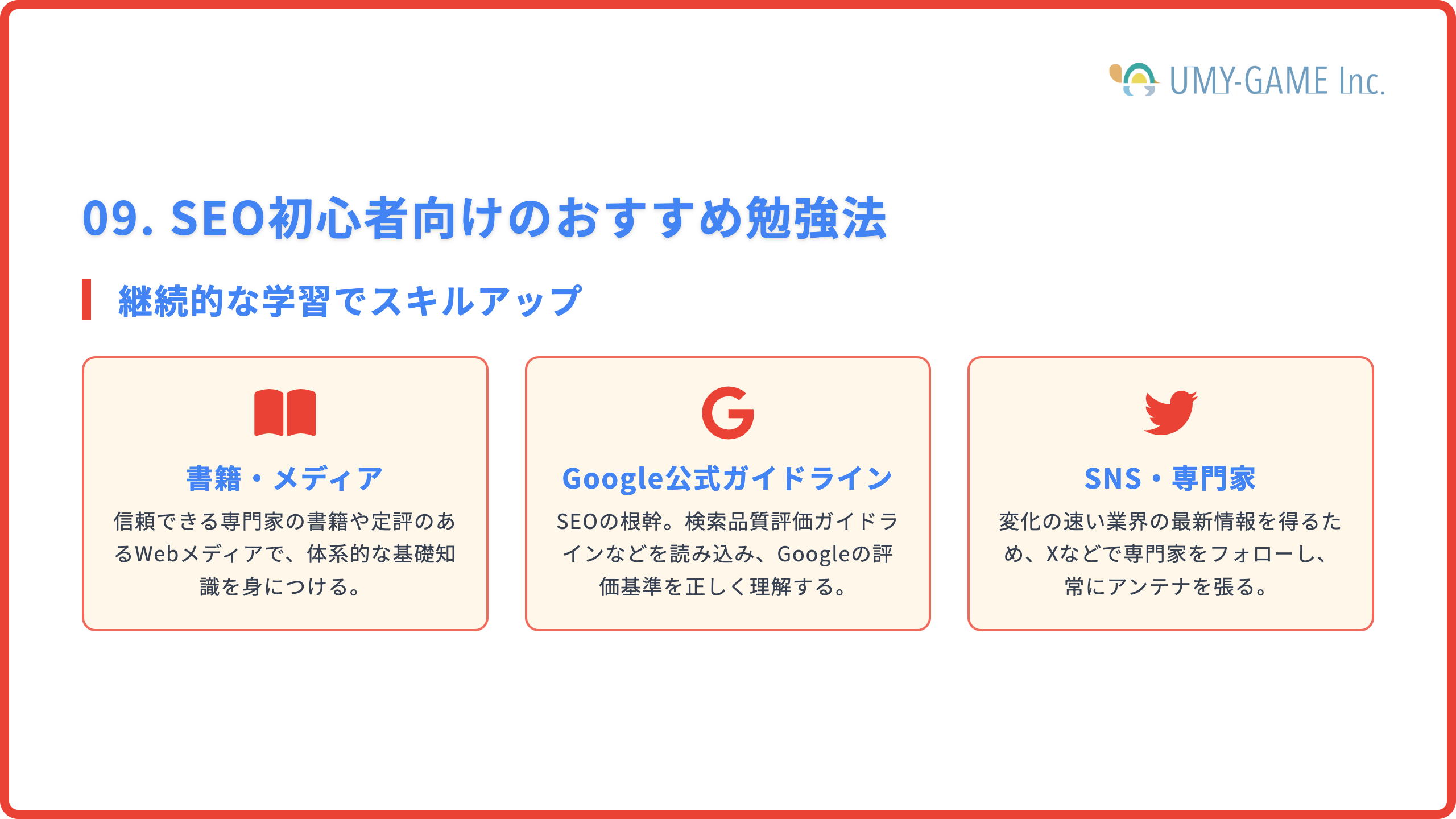 UMY-GAME Inc.

09. SEO初心者向けのおすすめ勉強法

継続的な学習でスキルアップ

書籍・メディア

信頼できる専門家の書籍や定評のあるWebメディアで、体系的な基礎知識を身につける。

Google公式ガイドライン

SEOの根幹。検索品質評価ガイドラインなどを読み込み、Googleの評価基準を正しく理解する。

SNS・専門家

変化の速い業界の最新情報を得るため、Xなどで専門家をフォローし、常にアンテナを張る。